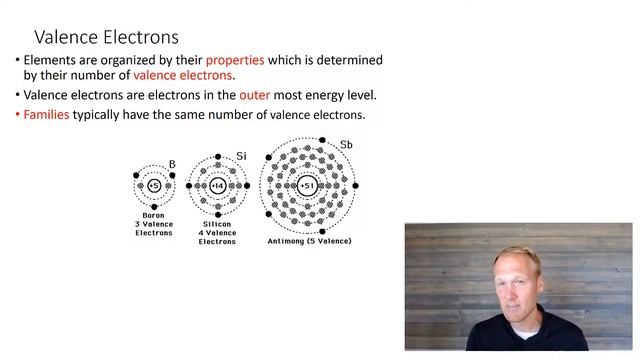 Valence Electrons

• Elements are organized by their properties which is determined by their number of valence electrons.

• Valence electrons are electrons in the outer most energy level.

• Families typically have the same number of valence electrons.

B
+5
Boron
3 Valence
Electrons

Si
+14
Silicon
4 Valence
Electrons

Sb
+51
Antimony (5 Valence)